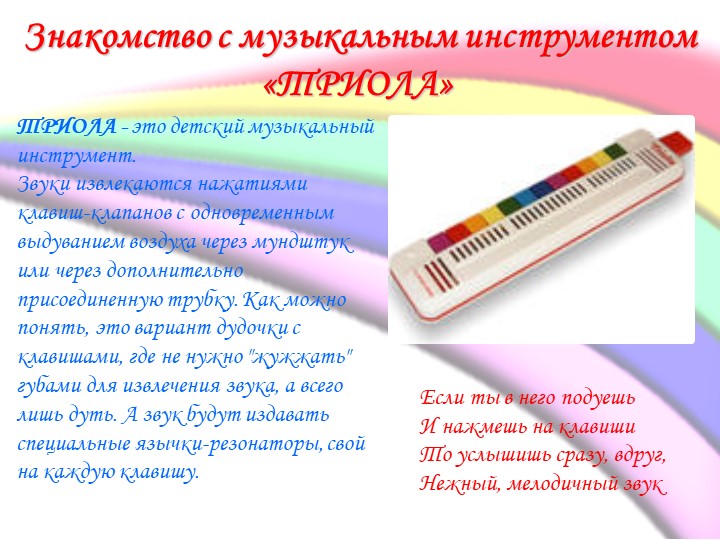 Знакомство с музыкальным инструментом «ТРИОЛА»

ТРИОЛА – это детский музыкальный инструмент.
Звуки извлекаются нажатиями клавиш-клапанов с одновременным выдуванием воздуха через мундштук или через дополнительно присоединенную трубку. Как можно понять, это вариант дудочки с клавишами, где не нужно "жужжать" губами для извлечения звука, а всего лишь дуть. А звук будут издавать специальные язычки-резонаторы, свой на каждую клавишу.

Если ты в него подуешь
И нажмешь на клавиши
То услышишь сразу, вдруг,
Нежный, мелодичный звук